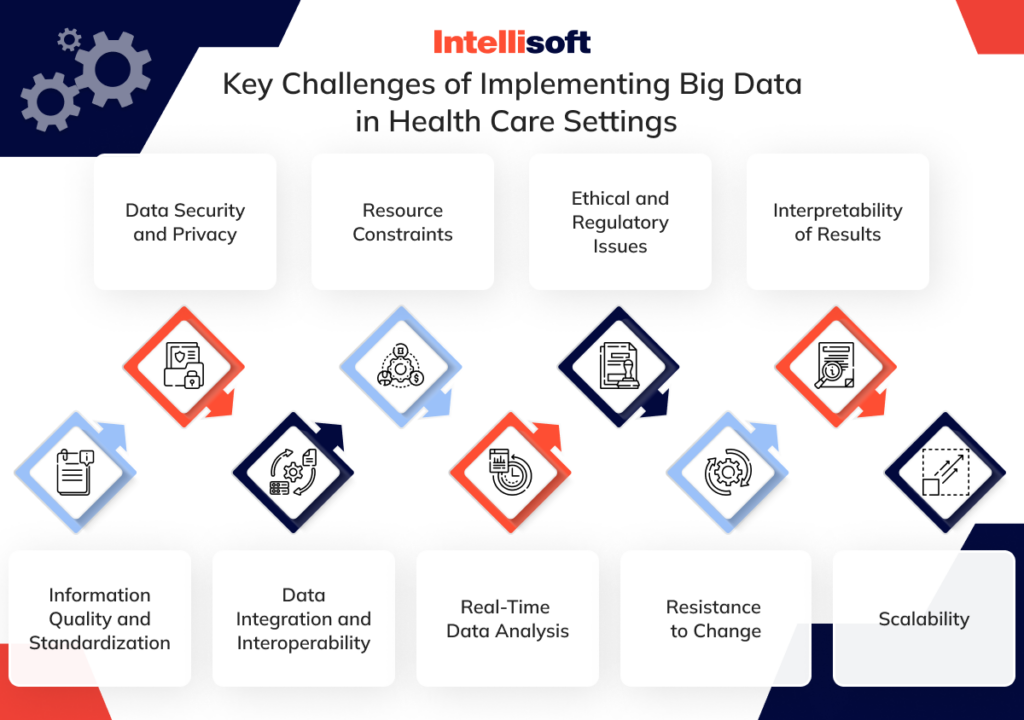 Intellisoft

Key Challenges of Implementing Big Data in Health Care Settings

Data Security and Privacy

Resource Constraints

Ethical and Regulatory Issues

Interpretability of Results

Information Quality and Standardization

Data Integration and Interoperability

Real-Time Data Analysis

Resistance to Change

Scalability